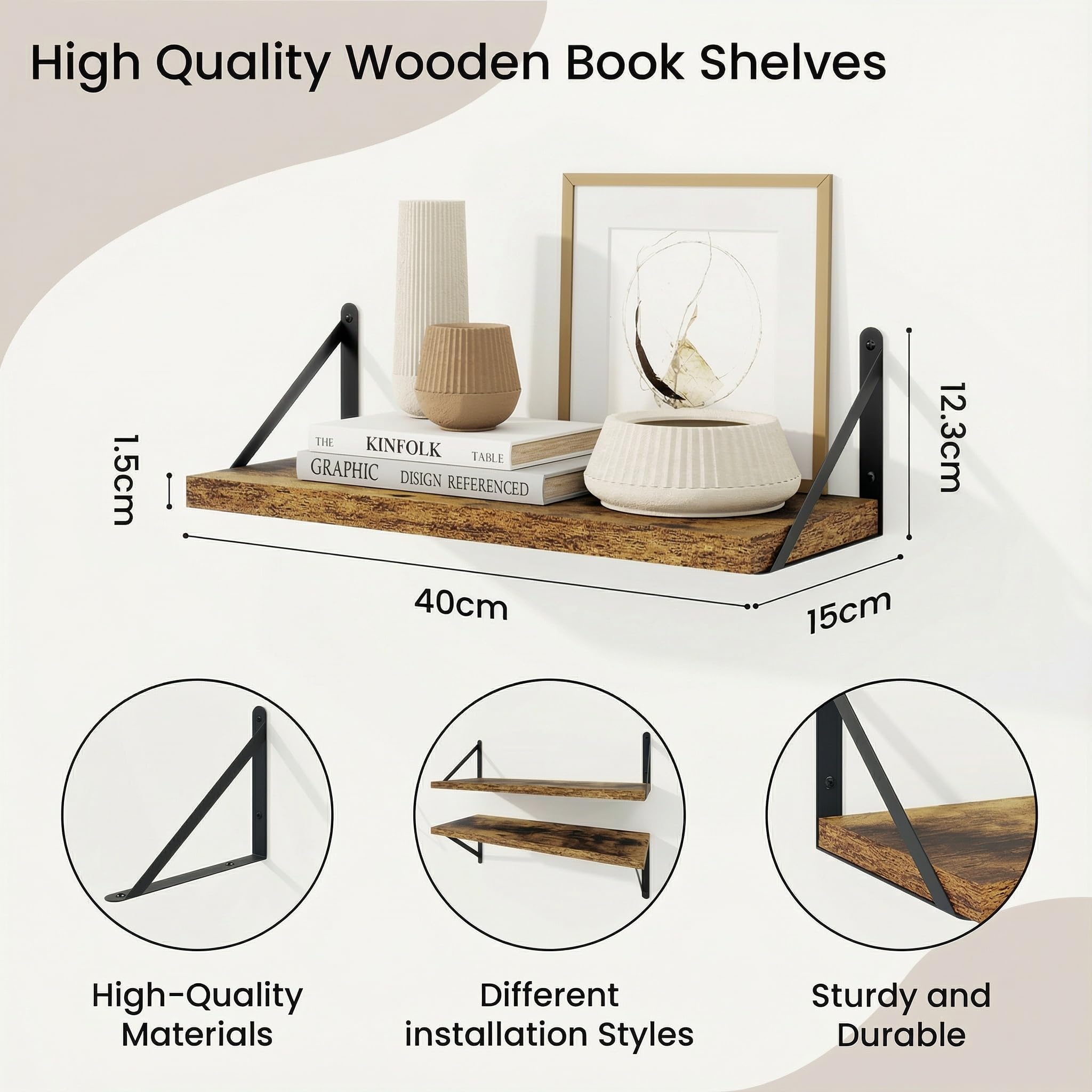 High Quality Wooden Book Shelves

THE KINFOLK TABLE

GRAPHIC DISIGN REFERENCED

1.5cm

12.3cm

40cm

15cm

High-Quality Materials

Different installation Styles

Sturdy and Durable